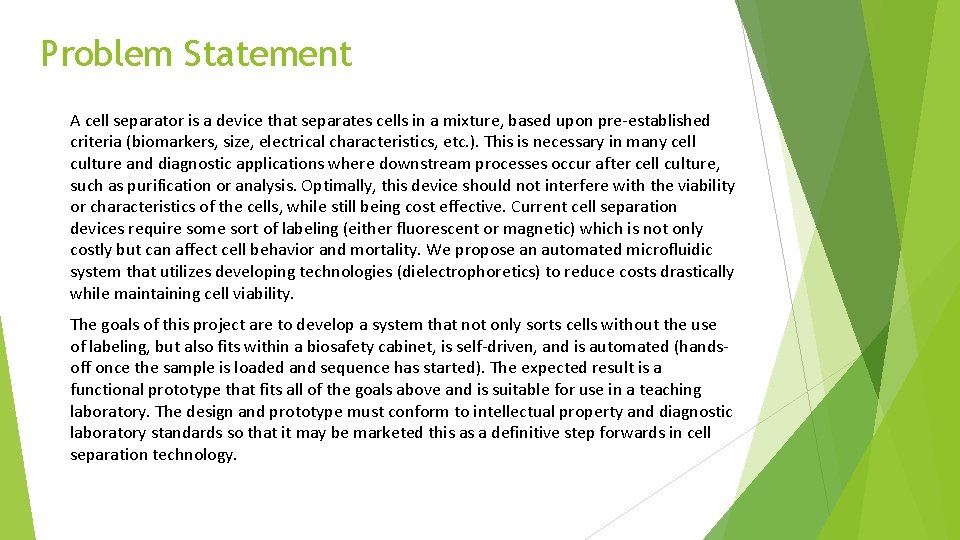 Problem Statement

A cell separator is a device that separates cells in a mixture, based upon pre-established criteria (biomarkers, size, electrical characteristics, etc.). This is necessary in many cell culture and diagnostic applications where downstream processes occur after cell culture, such as purification or analysis. Optimally, this device should not interfere with the viability or characteristics of the cells, while still being cost effective. Current cell separation devices require some sort of labeling (either fluorescent or magnetic) which is not only costly but can affect cell behavior and mortality. We propose an automated microfluidic system that utilizes developing technologies (dielectrophoretics) to reduce costs drastically while maintaining cell viability.

The goals of this project are to develop a system that not only sorts cells without the use of labeling, but also fits within a biosafety cabinet, is self-driven, and is automated (hands-off once the sample is loaded and sequence has started). The expected result is a functional prototype that fits all of the goals above and is suitable for use in a teaching laboratory. The design and prototype must conform to intellectual property and diagnostic laboratory standards so that it may be marketed this as a definitive step forwards in cell separation technology.